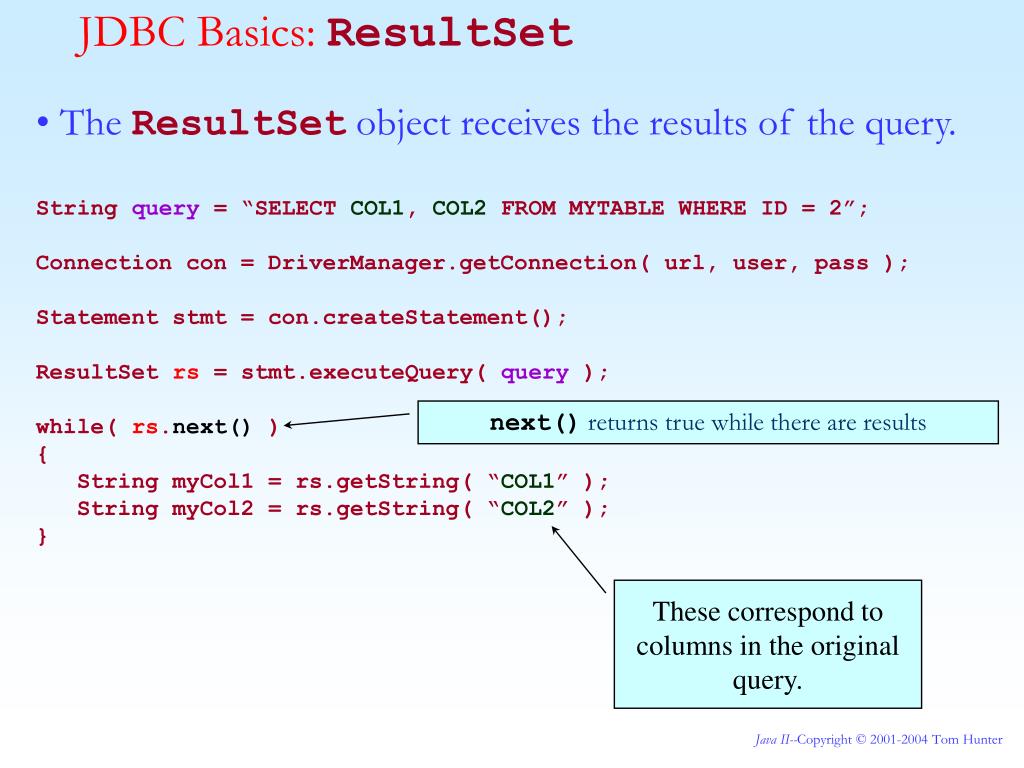 JDBC Basics: ResultSet

• The ResultSet object receives the results of the query.

String query = “SELECT COL1, COL2 FROM MYTABLE WHERE ID = 2”;

Connection con = DriverManager.getConnection( url, user, pass );

Statement stmt = con.createStatement();

ResultSet rs = stmt.executeQuery( query );

while( rs.next() )
{
   String myCol1 = rs.getString( “COL1” );
   String myCol2 = rs.getString( “COL2” );
}

next() returns true while there are results

These correspond to columns in the original query.

Java II--Copyright © 2001-2004 Tom Hunter